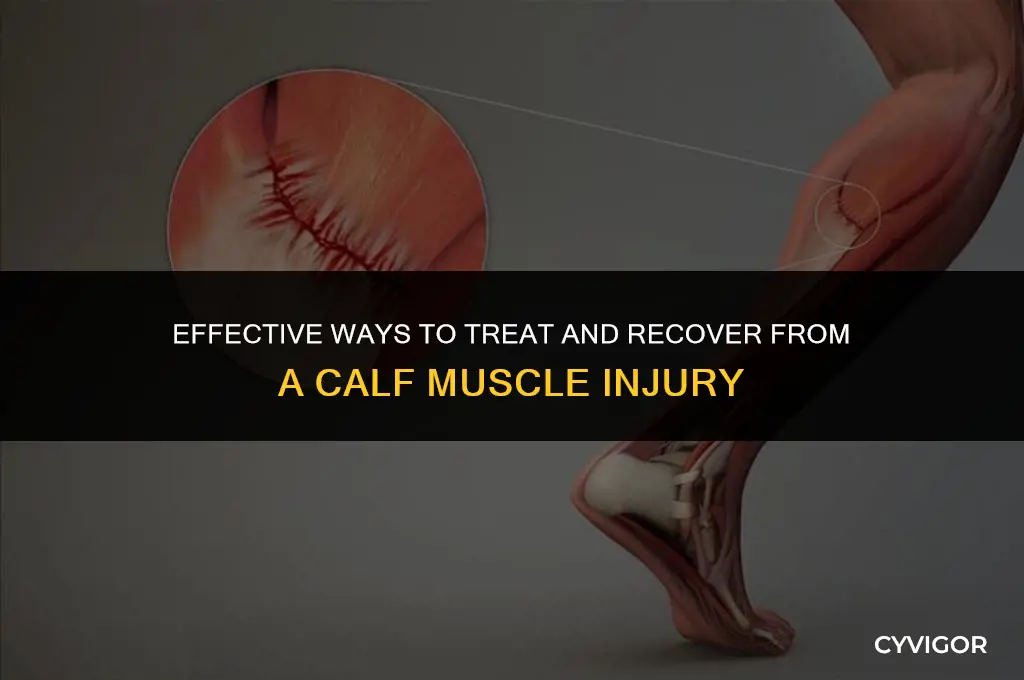 EFFECTIVE WAYS TO TREAT AND RECOVER FROM A CALF MUSCLE INJURY

CYVIGOR